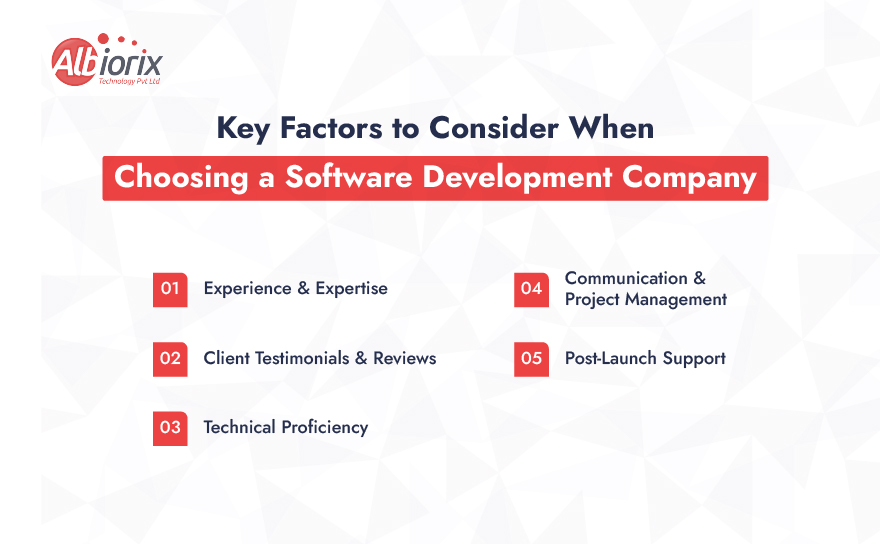 Albiorix
Technology Pvt Ltd

Key Factors to Consider When
Choosing a Software Development Company

01 Experience & Expertise

02 Client Testimonials & Reviews

03 Technical Proficiency

04 Communication & Project Management

05 Post-Launch Support